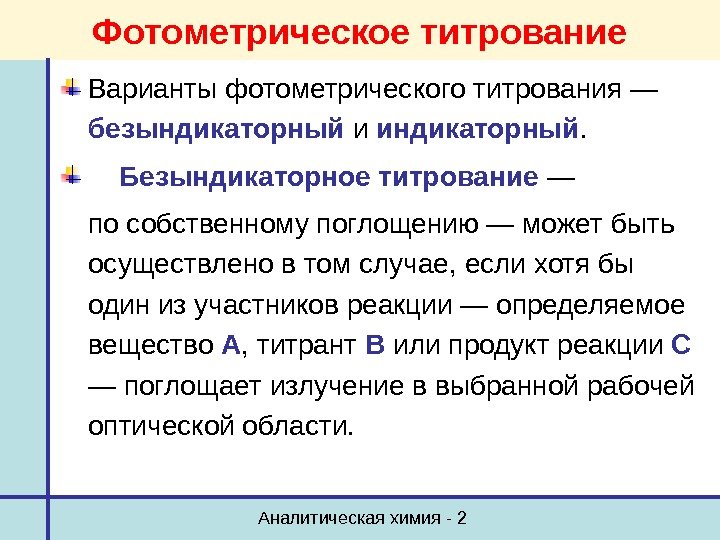 Фотометрическое титрование

Варианты фотометрического титрования — безындикаторный и индикаторный.

Безындикаторное титрование —

по собственному поглощению — может быть осуществлено в том случае, если хотя бы один из участников реакции — определяемое вещество А, титрант В или продукт реакции С — поглощает излучение в выбранной рабочей оптической области.

Аналитическая химия - 2